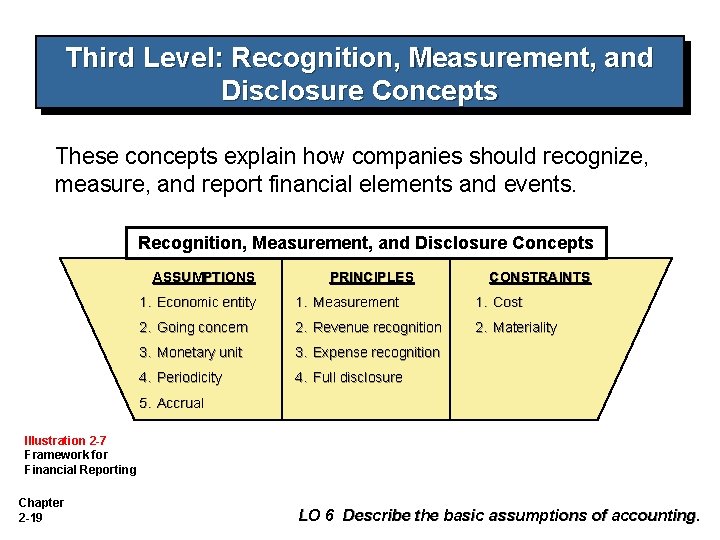 Third Level: Recognition, Measurement, and Disclosure Concepts

These concepts explain how companies should recognize, measure, and report financial elements and events.

Recognition, Measurement, and Disclosure Concepts

ASSUMPTIONS
1. Economic entity
2. Going concern
3. Monetary unit
4. Periodicity
5. Accrual

PRINCIPLES
1. Measurement
2. Revenue recognition
3. Expense recognition
4. Full disclosure

CONSTRAINTS
1. Cost
2. Materiality

Illustration 2-7
Framework for Financial Reporting

Chapter 2-19

LO 6 Describe the basic assumptions of accounting.